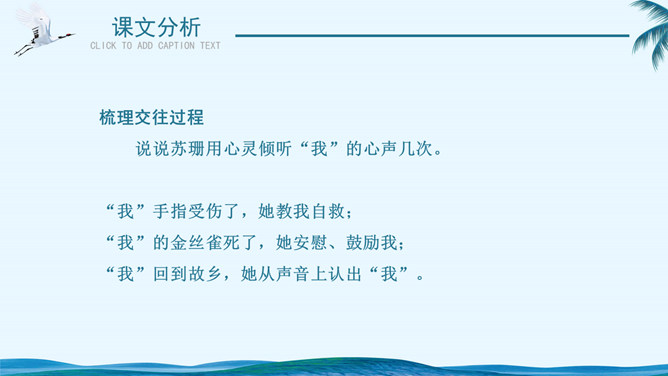 课文分析
CLICK TO ADD CAPTION TEXT

梳理交往过程

说说苏珊用心灵倾听“我”的心声几次。

“我”手指受伤了，她教我自救；
“我”的金丝雀死了，她安慰、鼓励我；
“我”回到故乡，她从声音上认出“我”。